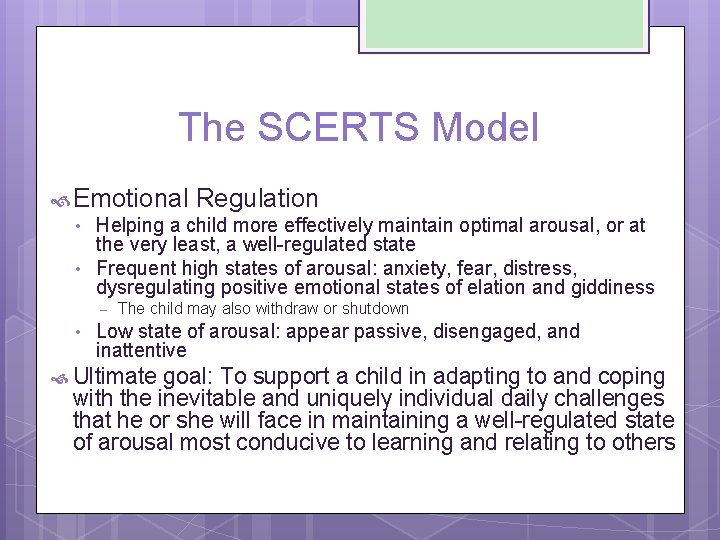 The SCERTS Model

Emotional Regulation

• Helping a child more effectively maintain optimal arousal, or at the very least, a well-regulated state

• Frequent high states of arousal: anxiety, fear, distress, dysregulating positive emotional states of elation and giddiness

– The child may also withdraw or shutdown

• Low state of arousal: appear passive, disengaged, and inattentive

Ultimate goal: To support a child in adapting to and coping with the inevitable and uniquely individual daily challenges that he or she will face in maintaining a well-regulated state of arousal most conducive to learning and relating to others